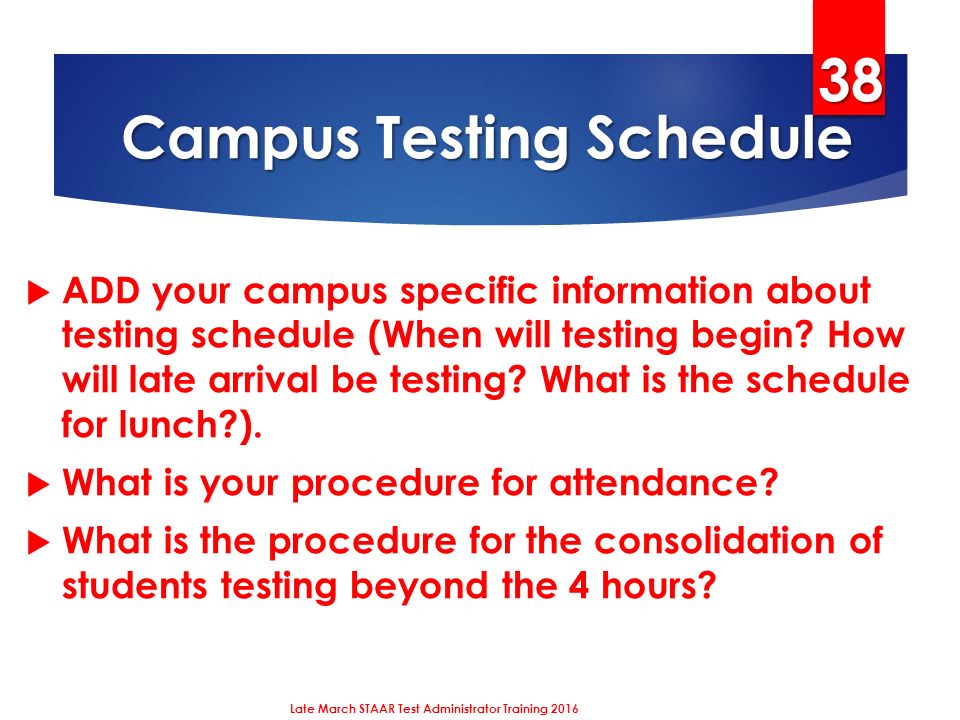 38

Campus Testing Schedule

ADD your campus specific information about testing schedule (When will testing begin? How will late arrival be testing? What is the schedule for lunch?).

What is your procedure for attendance?

What is the procedure for the consolidation of students testing beyond the 4 hours?

Late March STAAR Test Administrator Training 2016